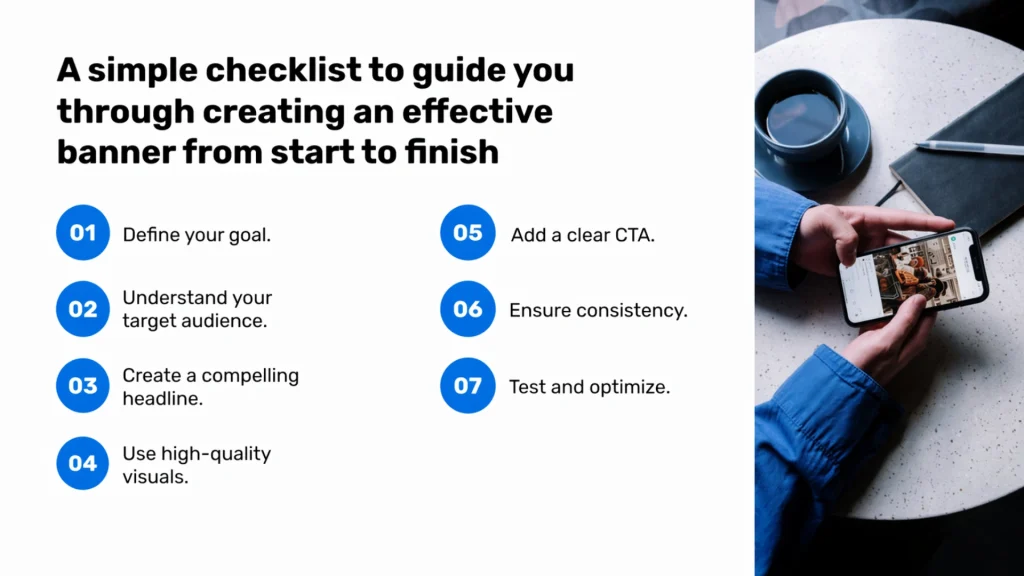 A simple checklist to guide you through creating an effective banner from start to finish

01 Define your goal.

02 Understand your target audience.

03 Create a compelling headline.

04 Use high-quality visuals.

05 Add a clear CTA.

06 Ensure consistency.

07 Test and optimize.